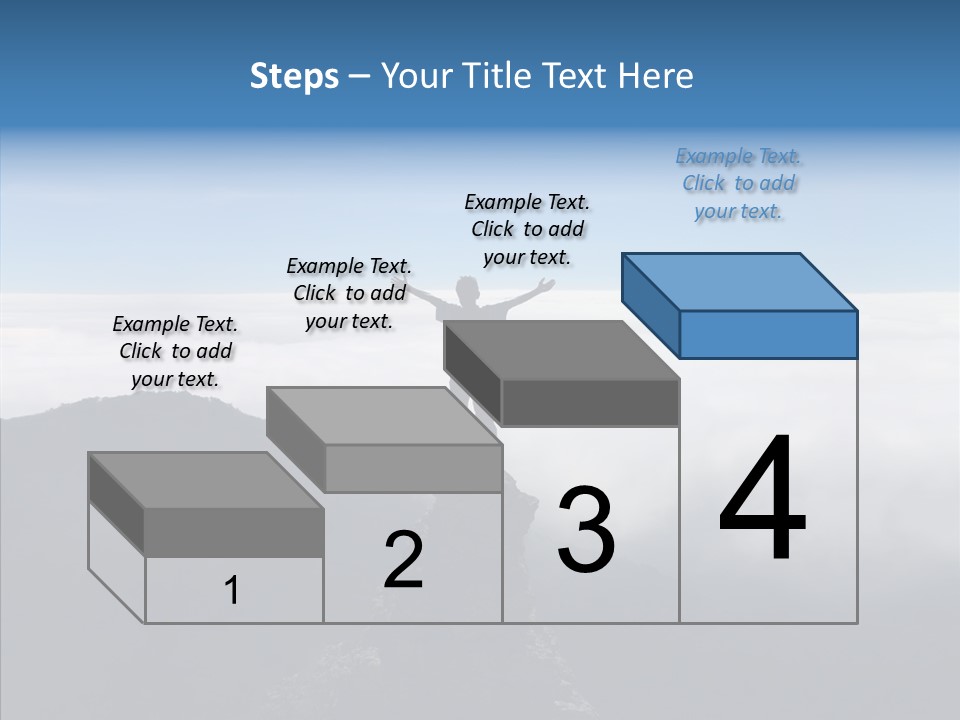 Steps – Your Title Text Here

Example Text. Click to add your text.

Example Text. Click to add your text.

Example Text. Click to add your text.

Example Text. Click to add your text.

1

2

3

4